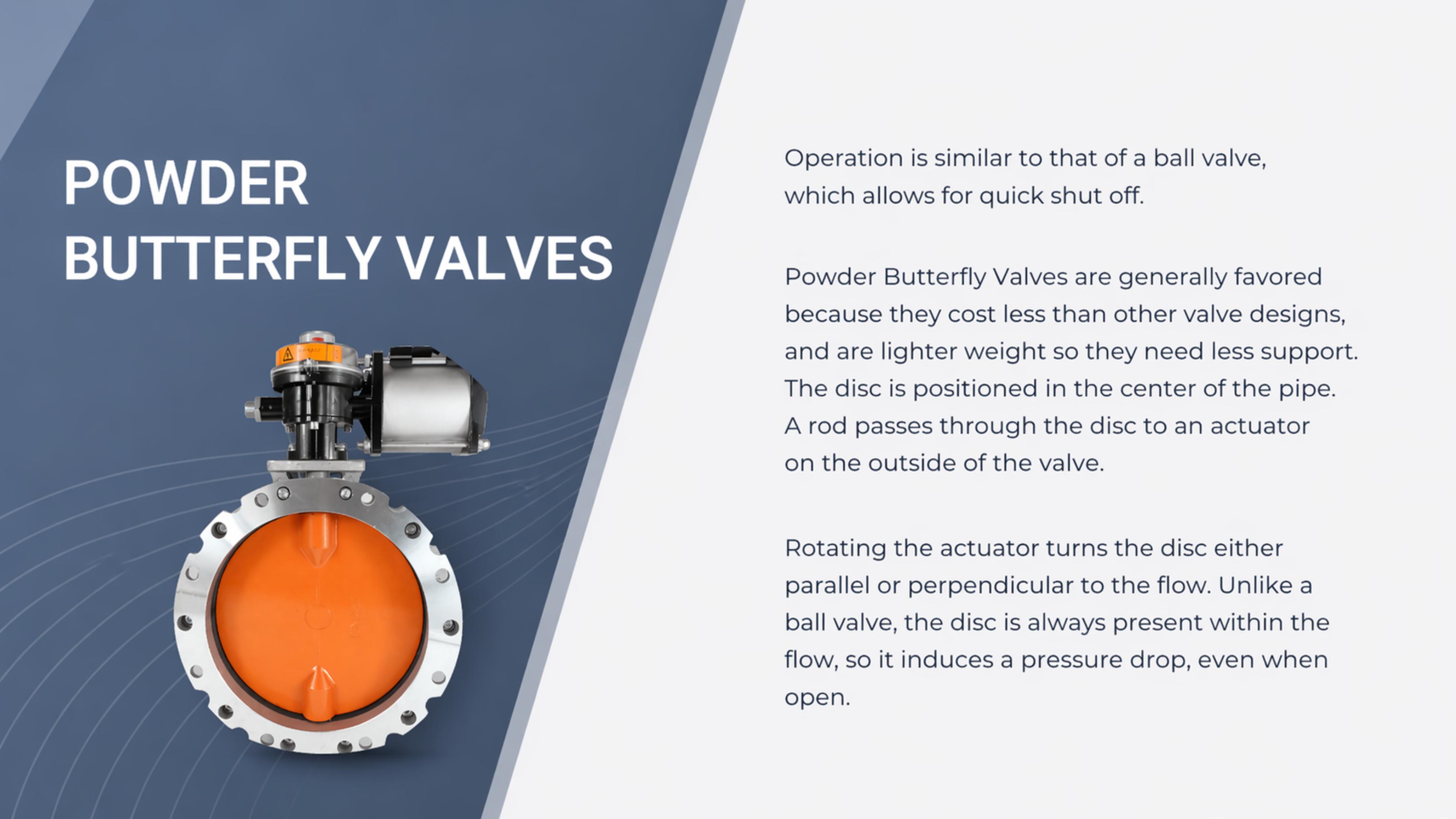 POWDER BUTTERFLY VALVES

Operation is similar to that of a ball valve, which allows for quick shut off.

Powder Butterfly Valves are generally favored because they cost less than other valve designs, and are lighter weight so they need less support. The disc is positioned in the center of the pipe. A rod passes through the disc to an actuator on the outside of the valve.

Rotating the actuator turns the disc either parallel or perpendicular to the flow. Unlike a ball valve, the disc is always present within the flow, so it induces a pressure drop, even when open.